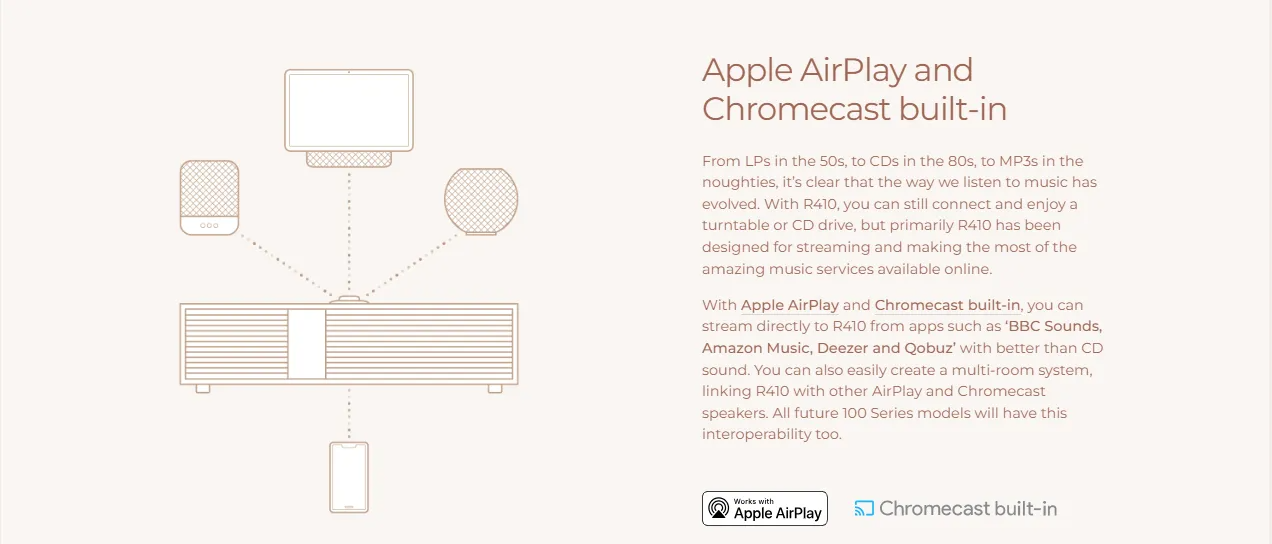 Apple AirPlay and Chromecast built-in

From LPs in the 50s, to CDs in the 80s, to MP3s in the noughties, it's clear that the way we listen to music has evolved. With R410, you can still connect and enjoy a turntable or CD drive, but primarily R410 has been designed for streaming and making the most of the amazing music services available online.

With Apple AirPlay and Chromecast built-in, you can stream directly to R410 from apps such as 'BBC Sounds, Amazon Music, Deezer and Qobuz' with better than CD sound. You can also easily create a multi-room system, linking R410 with other AirPlay and Chromecast speakers. All future 100 Series models will have this interoperability too.

Works with Apple AirPlay

Chromecast built-in